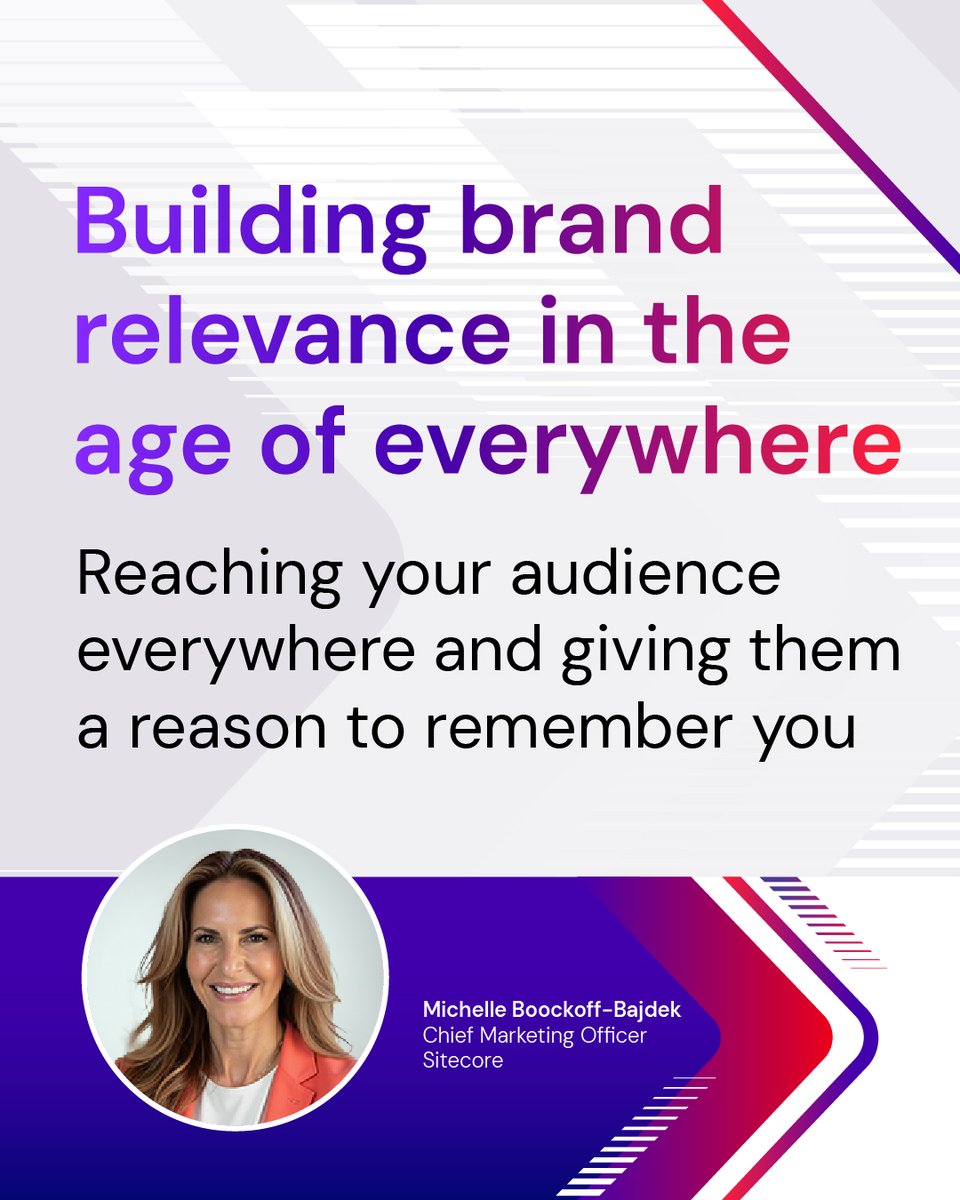 Building brand relevance in the age of everywhere

Reaching your audience everywhere and giving them a reason to remember you

Michelle Boockoff-Bajdek
Chief Marketing Officer
Sitecore